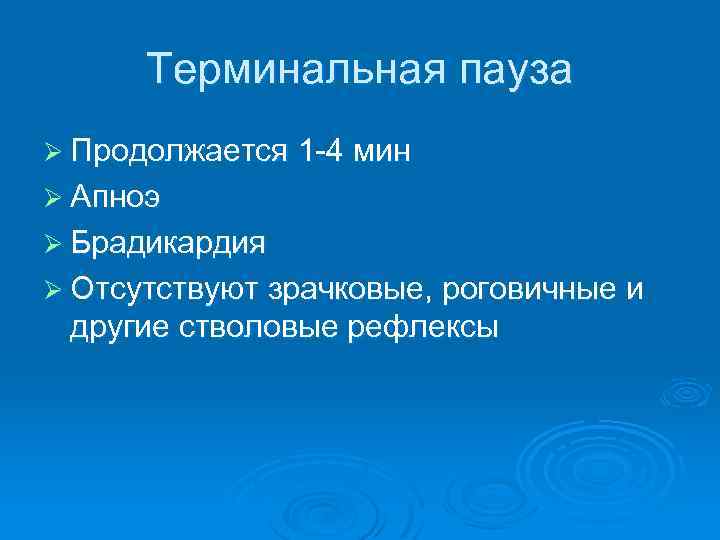 Терминальная пауза

➢ Продолжается 1-4 мин
➢ Апноэ
➢ Брадикардия
➢ Отсутствуют зрачковые, роговичные и другие стволовые рефлексы